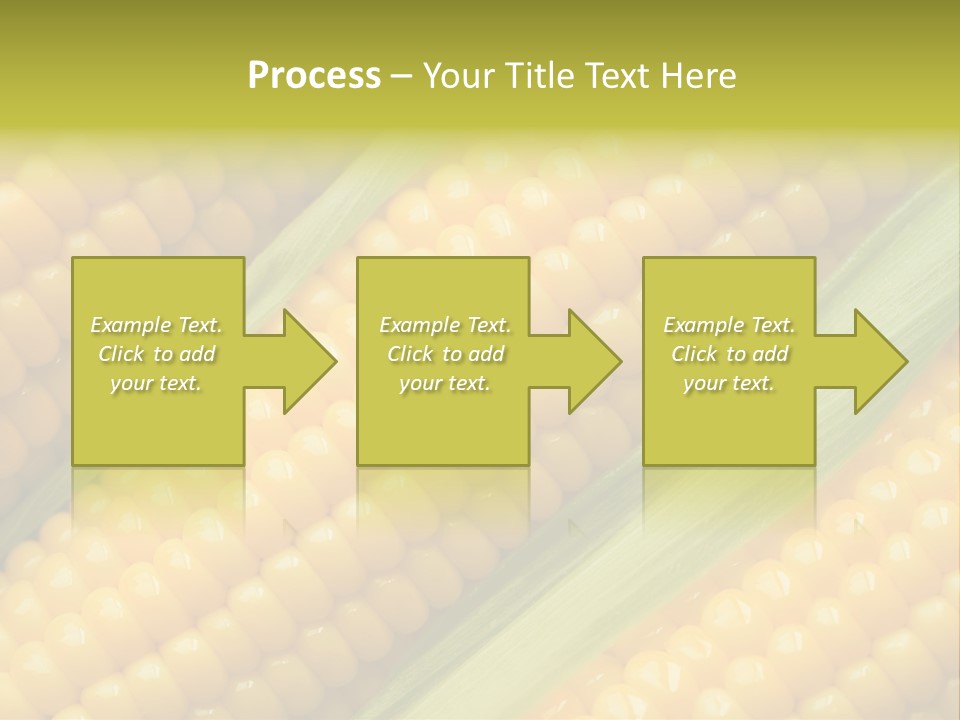 Process – Your Title Text Here

Example Text. Click to add your text.

Example Text. Click to add your text.

Example Text. Click to add your text.